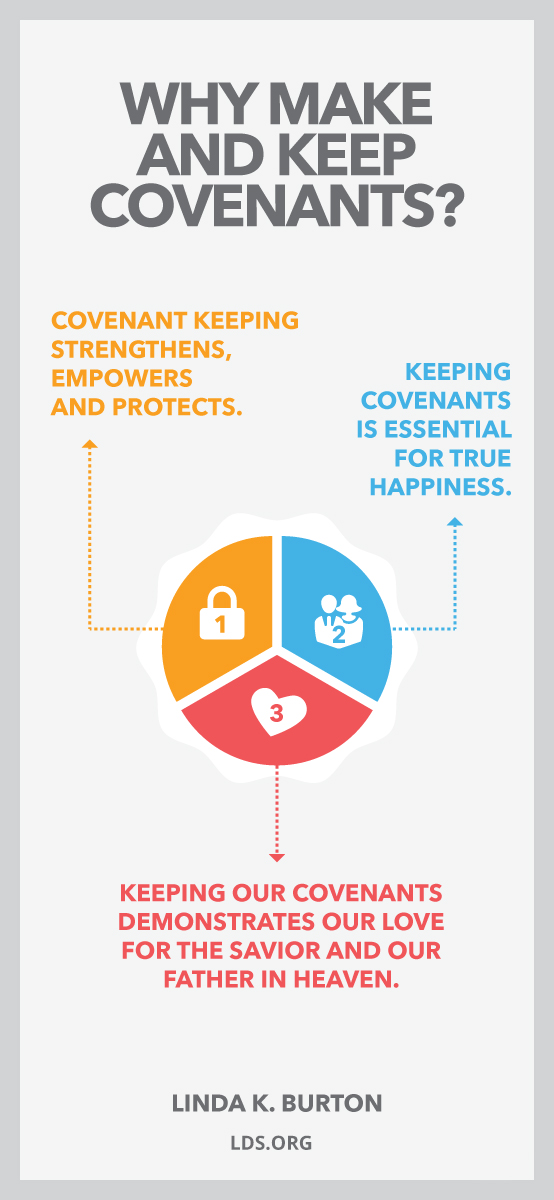 WHY MAKE AND KEEP COVENANTS?

COVENANT KEEPING STRENGTHENS, EMPOWERS AND PROTECTS.

KEEPING COVENANTS IS ESSENTIAL FOR TRUE HAPPINESS.

1

2

3

KEEPING OUR COVENANTS DEMONSTRATES OUR LOVE FOR THE SAVIOR AND OUR FATHER IN HEAVEN.

LINDA K. BURTON

LDS.ORG